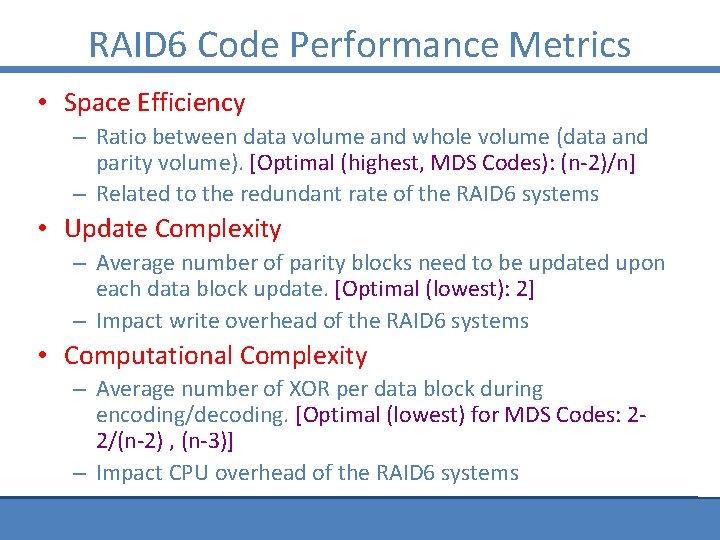 RAID6 Code Performance Metrics

• Space Efficiency
  – Ratio between data volume and whole volume (data and parity volume). [Optimal (highest, MDS Codes): (n-2)/n]
  – Related to the redundant rate of the RAID6 systems
• Update Complexity
  – Average number of parity blocks need to be updated upon each data block update. [Optimal (lowest): 2]
  – Impact write overhead of the RAID6 systems
• Computational Complexity
  – Average number of XOR per data block during encoding/decoding. [Optimal (lowest) for MDS Codes: 2-2/(n-2) , (n-3)]
  – Impact CPU overhead of the RAID6 systems